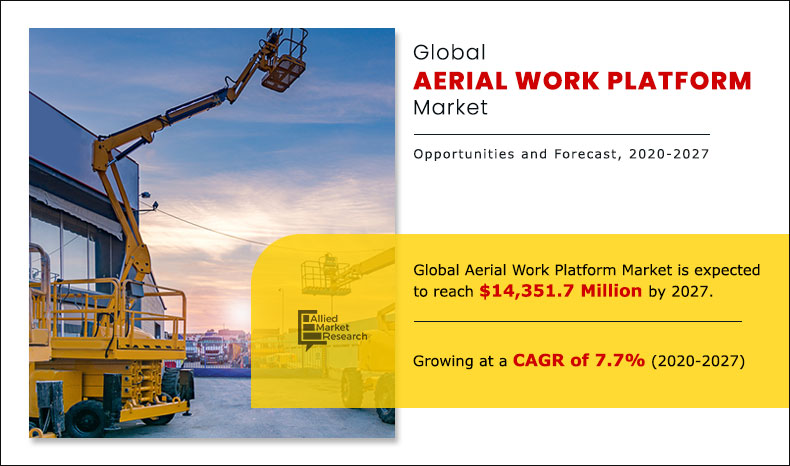 Global
AERIAL WORK PLATFORM
Market

Opportunities and Forecast, 2020-2027

Allied Market Research

Global Aerial Work Platform Market is expected to reach $14,351.7 Million by 2027.

Growing at a CAGR of 7.7% (2020-2027)